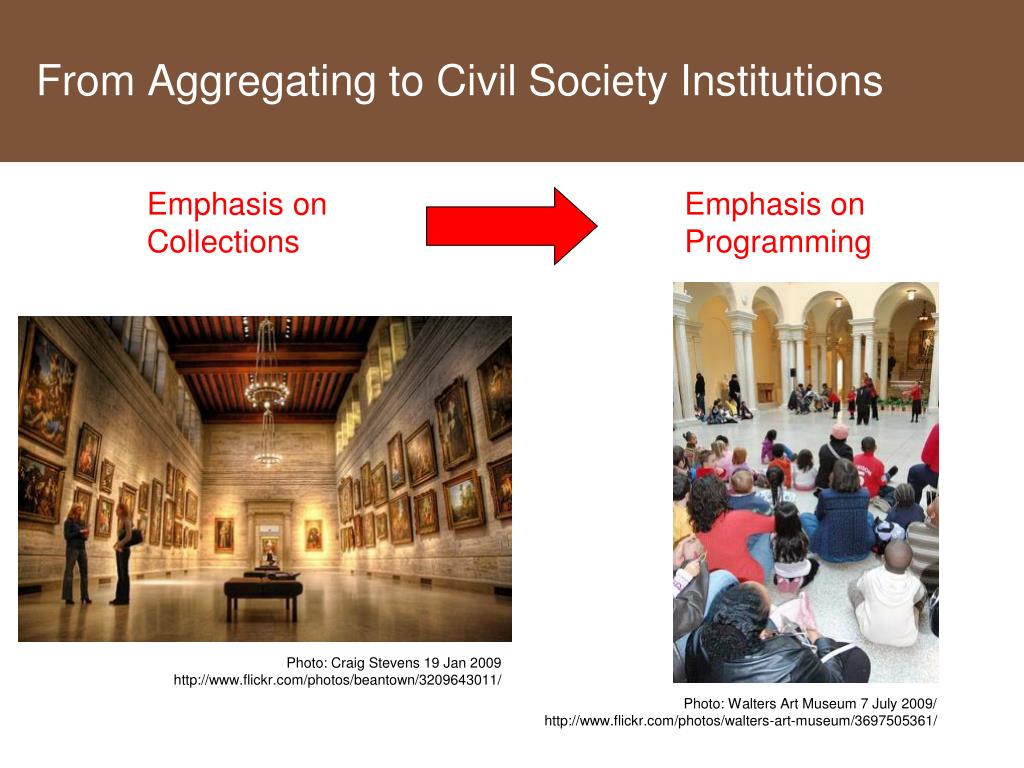 From Aggregating to Civil Society Institutions

Emphasis on Collections

Emphasis on Programming

Photo: Craig Stevens 19 Jan 2009
http://www.flickr.com/photos/beantown/3209643011/

Photo: Walters Art Museum 7 July 2009/
http://www.flickr.com/photos/walters-art-museum/3697505361/